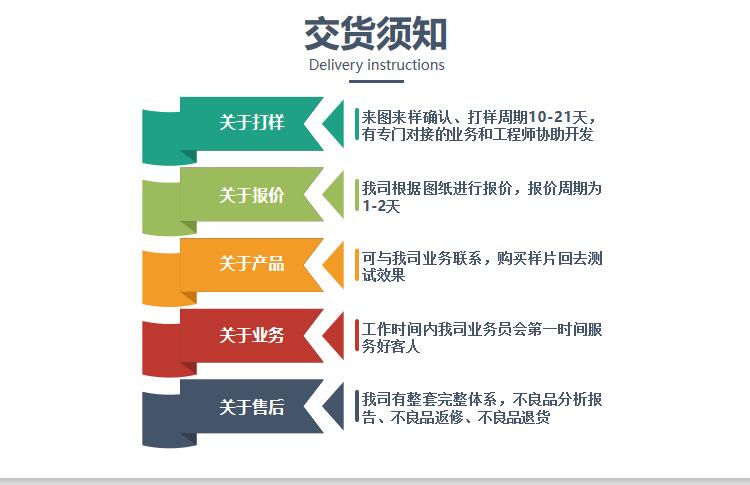 交货须知
Delivery instructions

关于打样
来图来样确认、打样周期10-21天，有专门对接的业务和工程师协助开发

关于报价
我司根据图纸进行报价，报价周期为1-2天

关于产品
可与我司业务联系，购买样片回去测试效果

关于业务
工作时间内我司业务员会第一时间服务好客人

关于售后
我司有整套完整体系，不良品分析报告、不良品返修、不良品退货